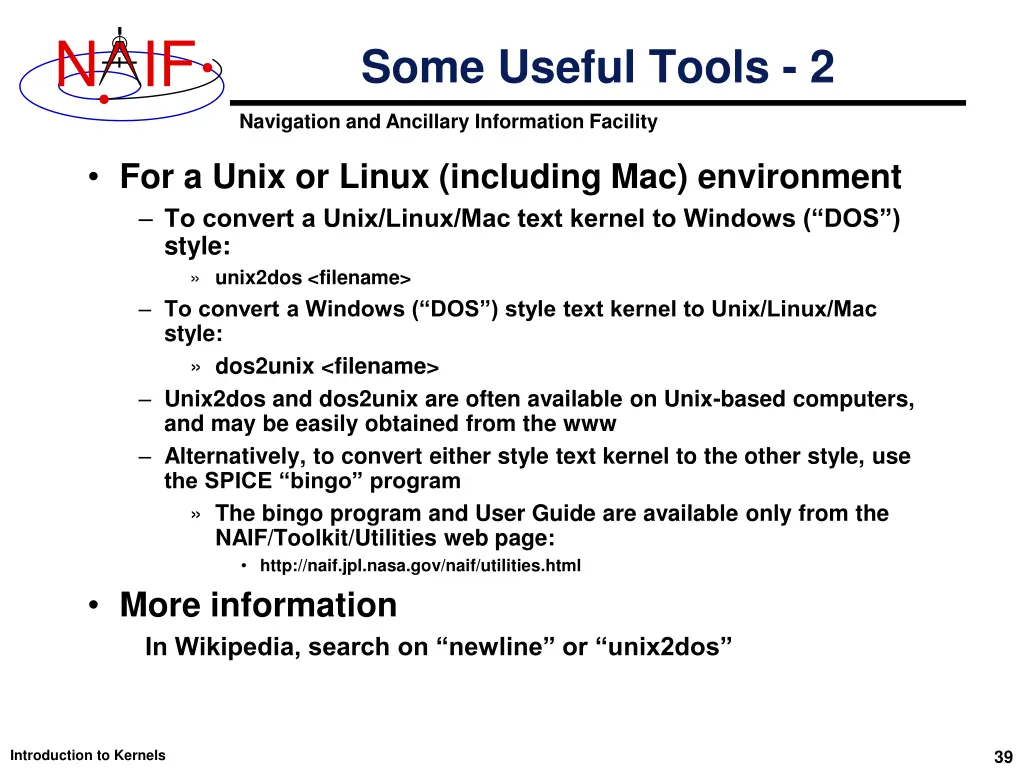 NAIF

Some Useful Tools - 2

Navigation and Ancillary Information Facility

• For a Unix or Linux (including Mac) environment
– To convert a Unix/Linux/Mac text kernel to Windows (“DOS”) style:
» unix2dos <filename>
– To convert a Windows (“DOS”) style text kernel to Unix/Linux/Mac style:
» dos2unix <filename>
– Unix2dos and dos2unix are often available on Unix-based computers, and may be easily obtained from the www
– Alternatively, to convert either style text kernel to the other style, use the SPICE “bingo” program
» The bingo program and User Guide are available only from the NAIF/Toolkit/Utilities web page:
• http://naif.jpl.nasa.gov/naif/utilities.html

• More information
In Wikipedia, search on “newline” or “unix2dos”

Introduction to Kernels

39